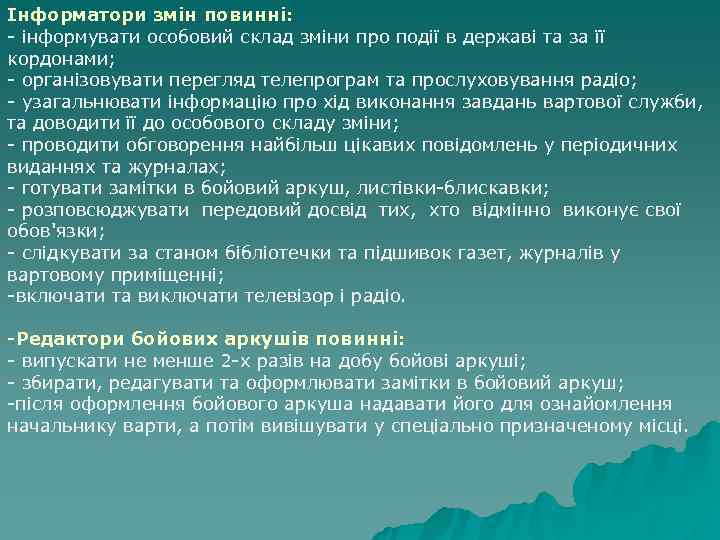 Інформатори змін повинні:
- інформувати особовий склад зміни про події в державі та за її кордонами;
- організовувати перегляд телепрограм та прослуховування радіо;
- узагальнювати інформацію про хід виконання завдань вартової служби, та доводити її до особового складу зміни;
- проводити обговорення найбільш цікавих повідомлень у періодичних виданнях та журналах;
- готувати замітки в бойовий аркуш, листівки-блискавки;
- розповсюджувати передовий досвід тих, хто відмінно виконує свої обов'язки;
- слідкувати за станом бібліотечки та підшивок газет, журналів у вартовому приміщенні;
-включати та виключати телевізор і радіо.

-Редактори бойових аркушів повинні:
- випускати не менше 2-х разів на добу бойові аркуші;
- збирати, редагувати та оформлювати замітки в бойовий аркуш;
-після оформлення бойового аркуша надавати його для ознайомлення начальнику варти, а потім вивішувати у спеціально призначеному місці.